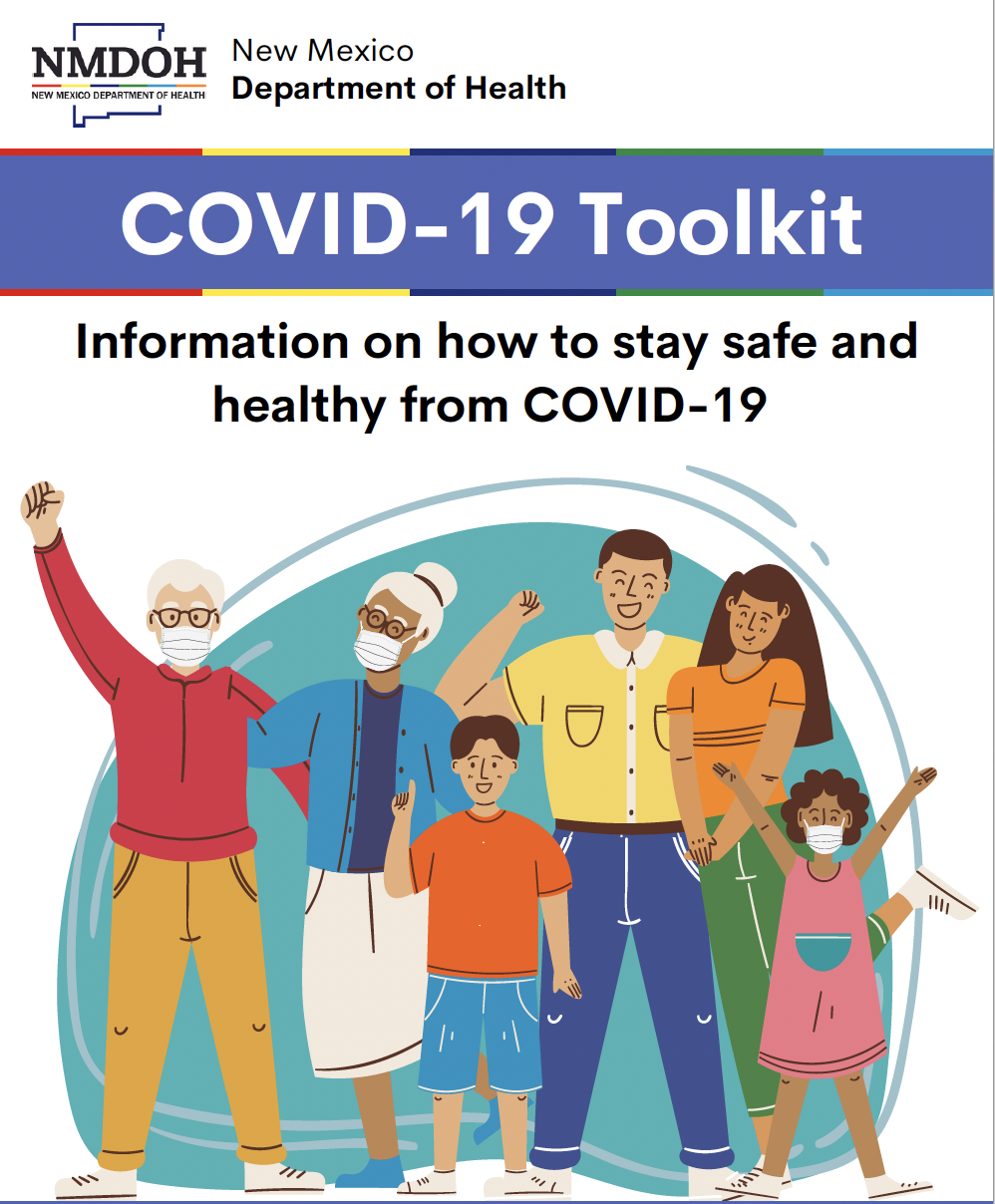 NMDOH
NEW MEXICO DEPARTMENT OF HEALTH

New Mexico
Department of Health

COVID-19 Toolkit

Information on how to stay safe and healthy from COVID-19